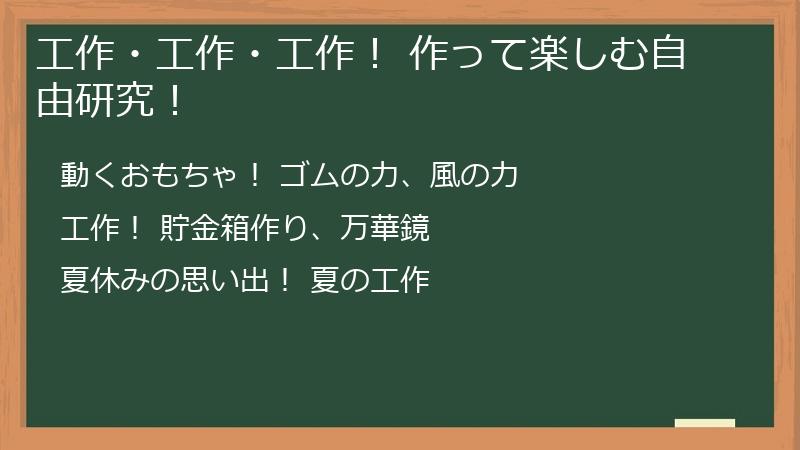 工作・工作・工作！ 作って楽しむ自由研究！

動くおもちゃ！ ゴムの力、風の力

工作！ 貯金箱作り、万華鏡

夏休みの思い出！ 夏の工作